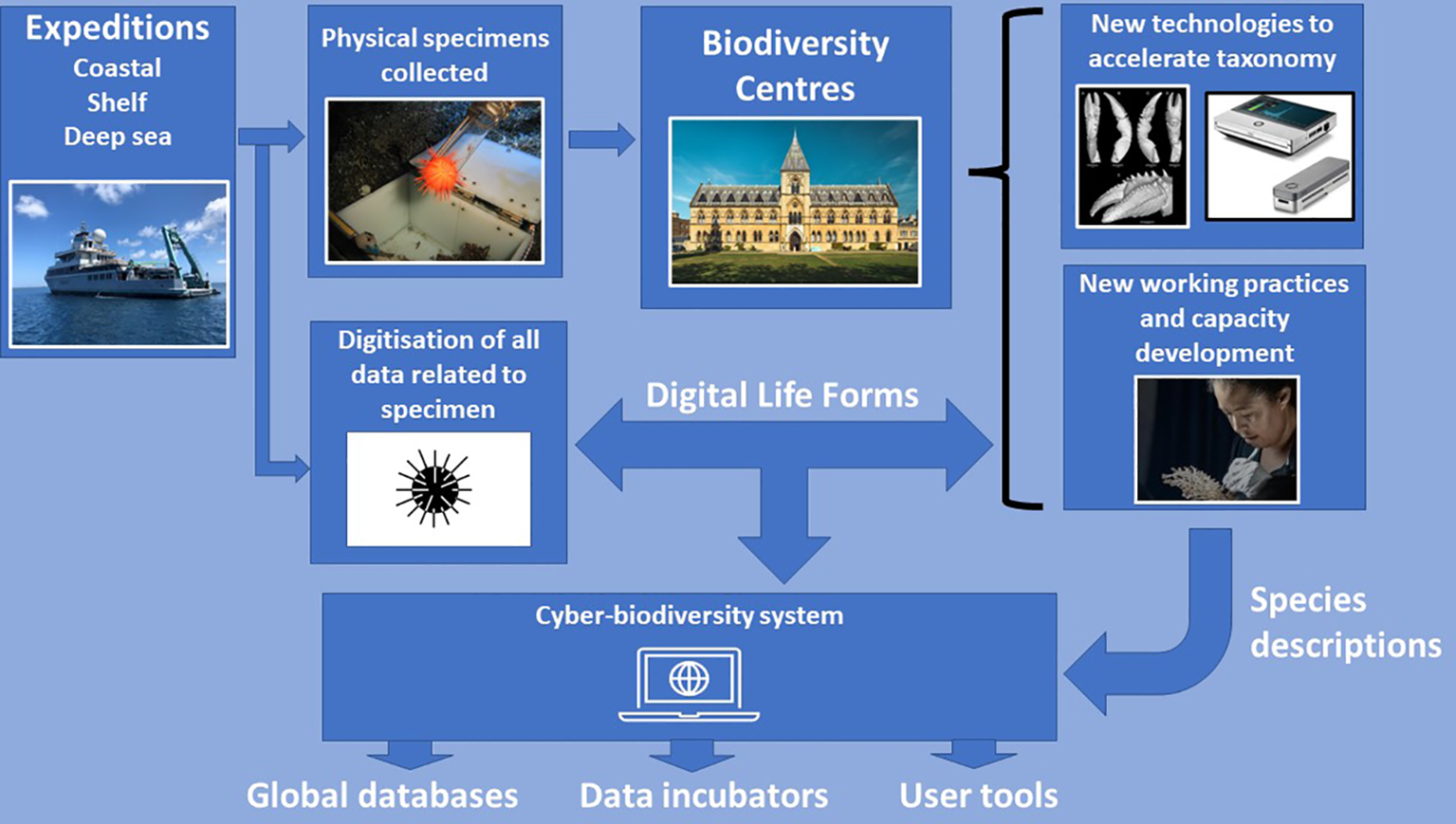 Expeditions
Coastal
Shelf
Deep sea

Physical specimens collected

Biodiversity Centres

New technologies to accelerate taxonomy

New working practices and capacity development

Digitisation of all data related to specimen

Digital Life Forms

Cyber-biodiversity system

Species descriptions

Global databases

Data incubators

User tools